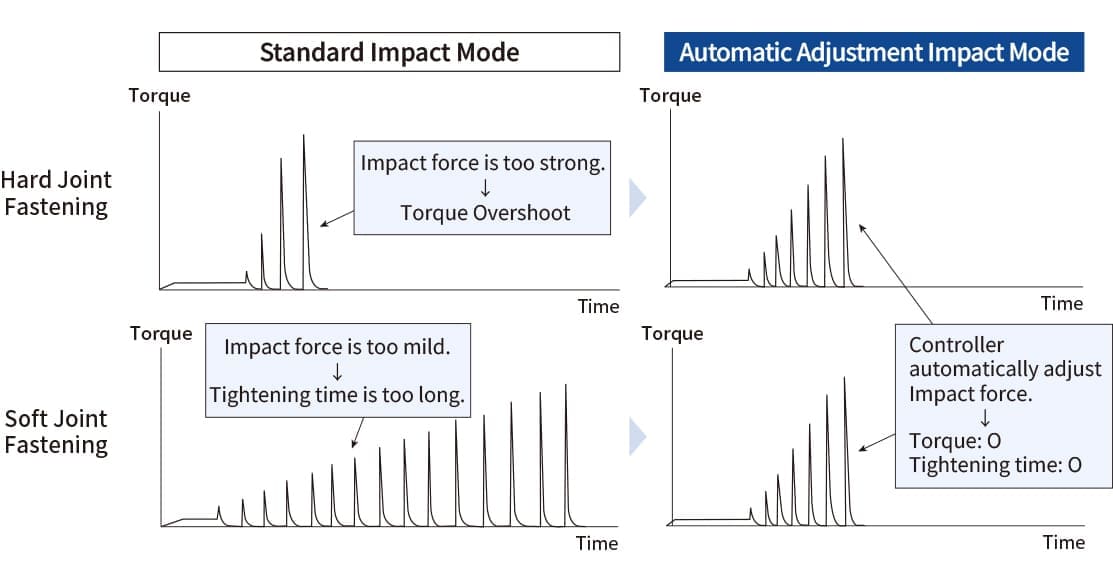 Standard Impact Mode

Automatic Adjustment Impact Mode

Hard Joint Fastening

Torque

Impact force is too strong.
↓
Torque Overshoot

Time

Torque

Time

Soft Joint Fastening

Torque

Impact force is too mild.
↓
Tightening time is too long.

Time

Torque

Controller automatically adjust Impact force.
↓
Torque: O
Tightening time: O

Time